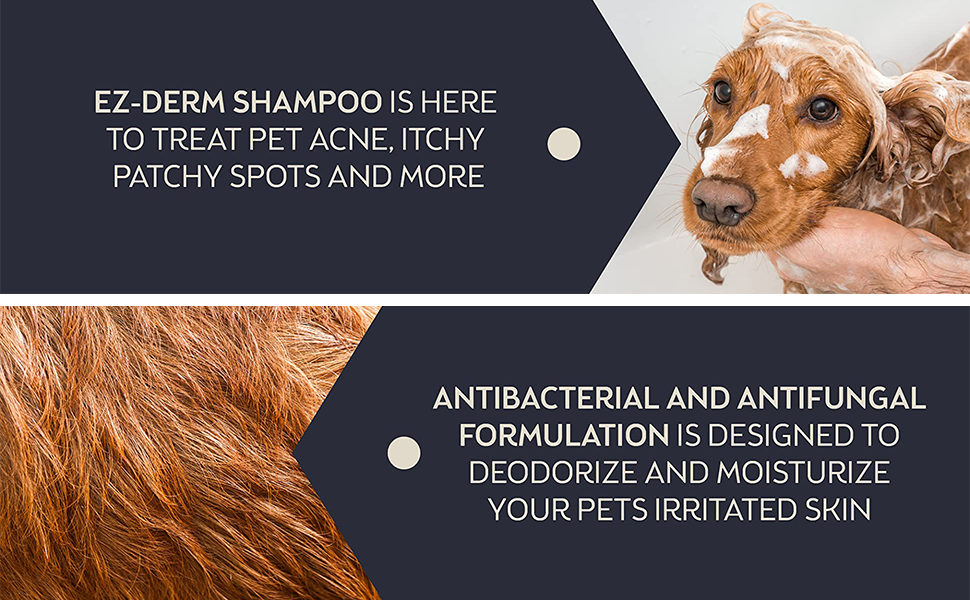 EZ-DERM SHAMPOO IS HERE TO TREAT PET ACNE, ITCHY PATCHY SPOTS AND MORE

ANTIBACTERIAL AND ANTIFUNGAL FORMULATION IS DESIGNED TO DEODORIZE AND MOISTURIZE YOUR PETS IRRITATED SKIN